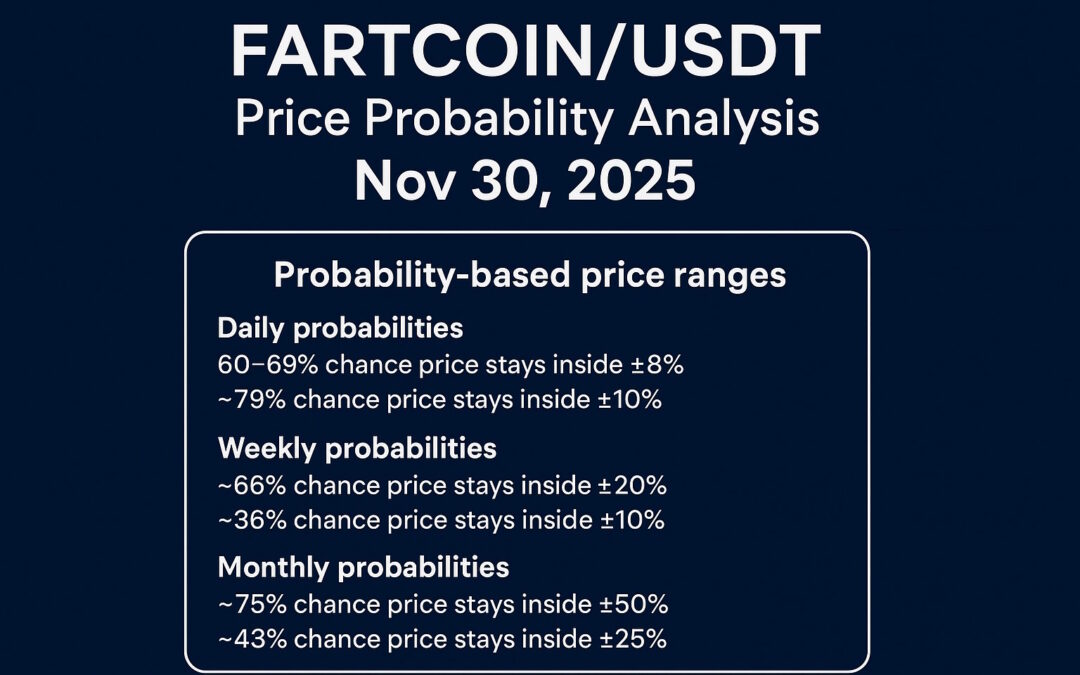 FARTCOIN/USDT
Price Probability Analysis
Nov 30, 2025

Probability-based price ranges

Daily probabilities
60–69% chance price stays inside ±8%
~79% chance price stays inside ±10%

Weekly probabilities
~66% chance price stays inside ±20%
~36% chance price stays inside ±10%

Monthly probabilities
~75% chance price stays inside ±50%
~43% chance price stays inside ±25%